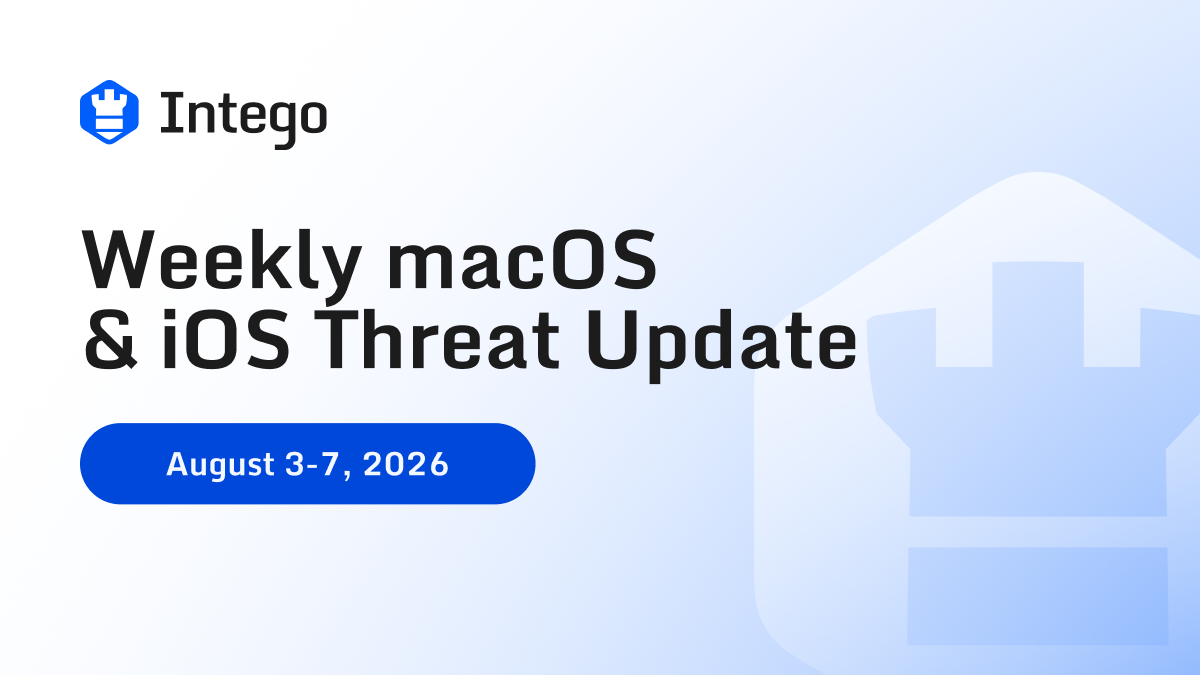 Intego

Weekly macOS
& iOS Threat Update

August 3-7, 2026